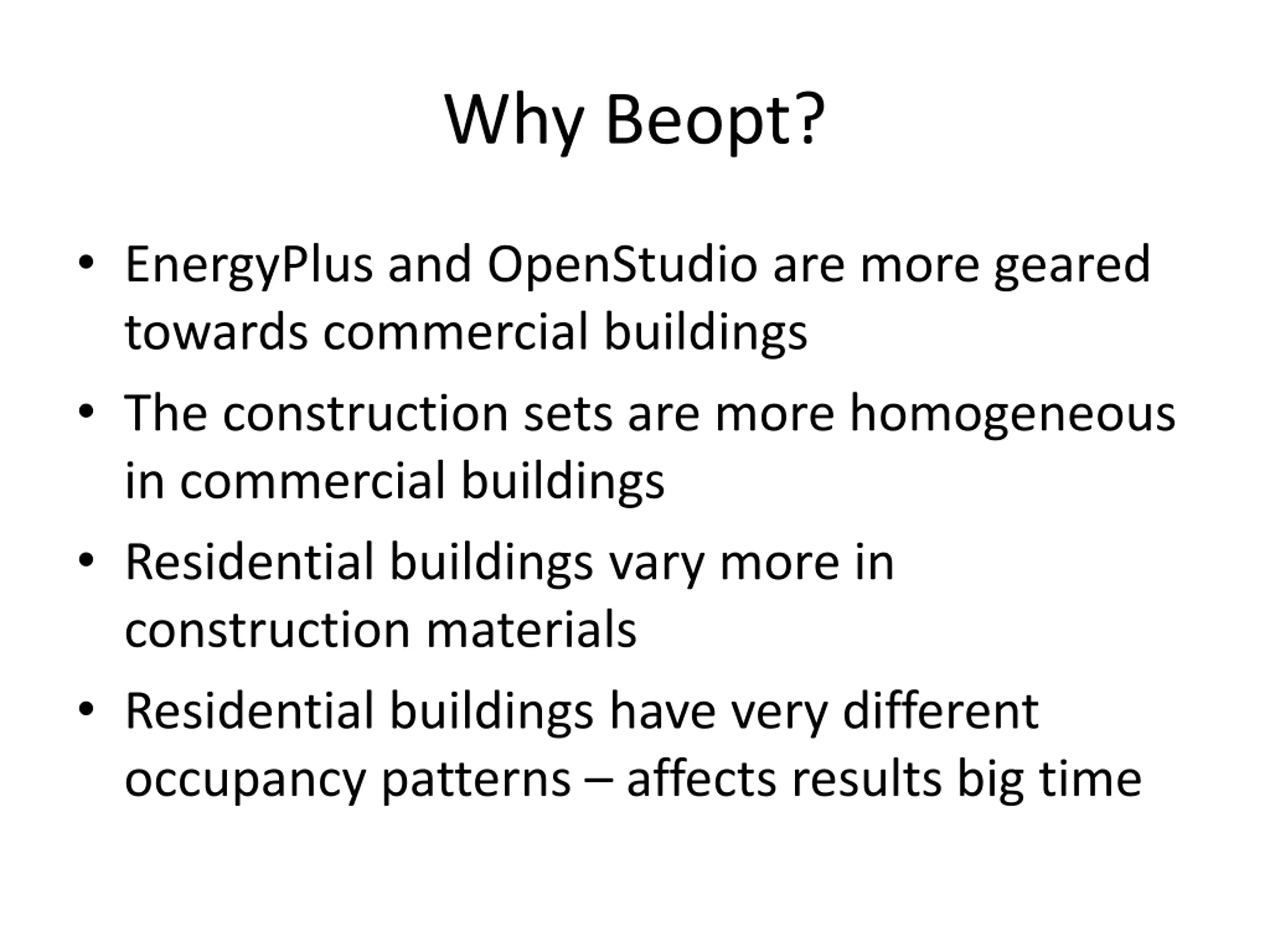 Why Beopt?

• EnergyPlus and OpenStudio are more geared towards commercial buildings
• The construction sets are more homogeneous in commercial buildings
• Residential buildings vary more in construction materials
• Residential buildings have very different occupancy patterns – affects results big time